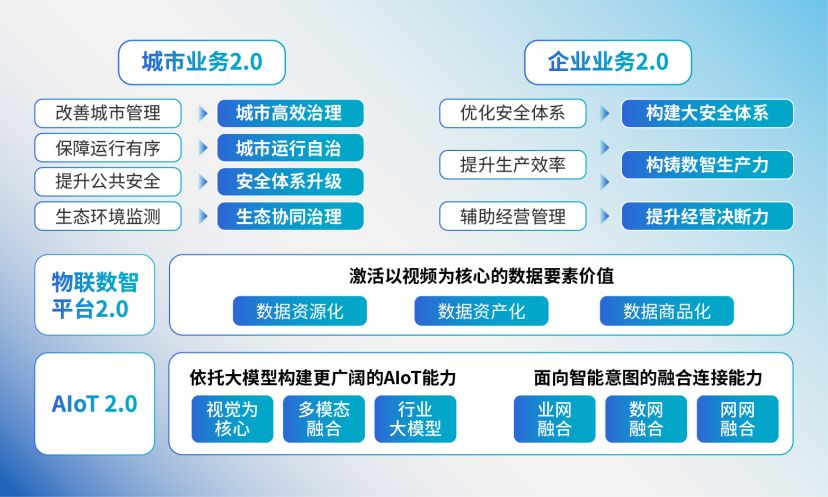 城市业务2.0

改善城市管理
城市高效治理
保障运行有序
城市运行自治
提升公共安全
安全体系升级
生态环境监测
生态协同治理

企业业务2.0

优化安全体系
构建大安全体系
提升生产效率
构铸数智生产力
辅助经营管理
提升经营决断力

物联数智平台2.0

激活以视频为核心的数据要素价值

数据资源化
数据资产化
数据商品化

AIoT 2.0

依托大模型构建更广阔的AIoT能力

视觉为核心
多模态融合
行业大模型

面向智能意图的融合连接能力

业网融合
数网融合
网网融合